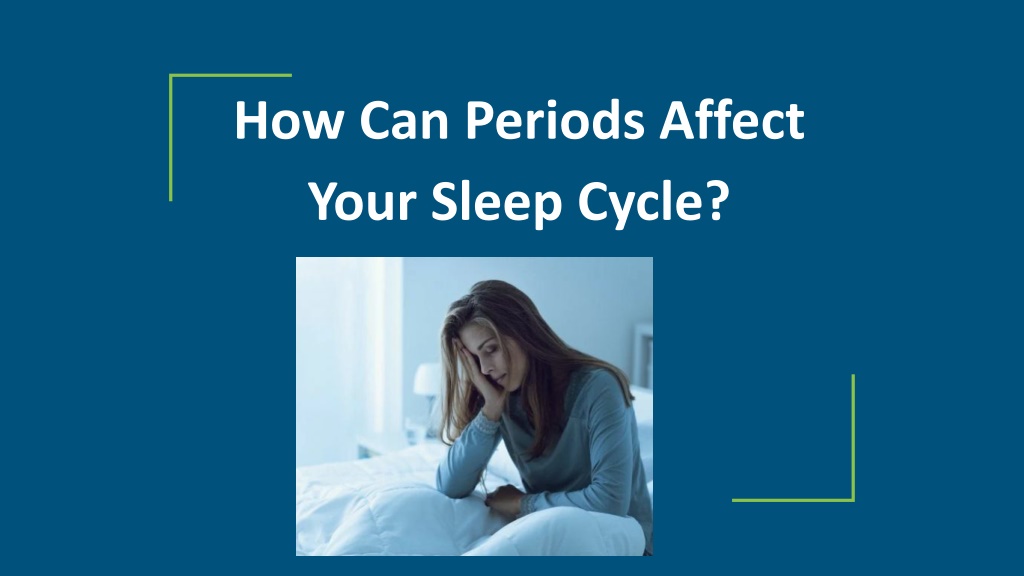 How Can Periods Affect Your Sleep Cycle?